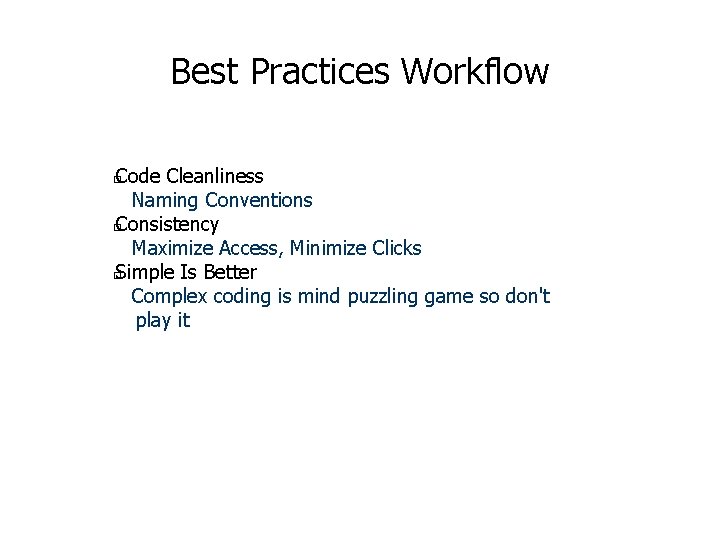 Best Practices Workflow

Code Cleanliness
Naming Conventions
Consistency
Maximize Access, Minimize Clicks
Simple Is Better
Complex coding is mind puzzling game so don't play it